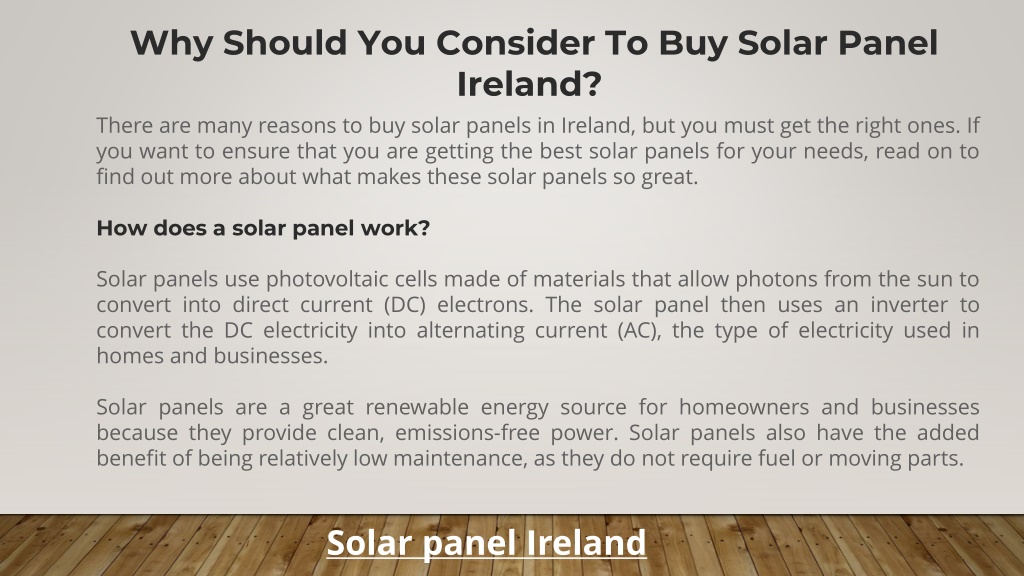 Why Should You Consider To Buy Solar Panel Ireland?

There are many reasons to buy solar panels in Ireland, but you must get the right ones. If you want to ensure that you are getting the best solar panels for your needs, read on to find out more about what makes these solar panels so great.

How does a solar panel work?

Solar panels use photovoltaic cells made of materials that allow photons from the sun to convert into direct current (DC) electrons. The solar panel then uses an inverter to convert the DC electricity into alternating current (AC), the type of electricity used in homes and businesses.

Solar panels are a great renewable energy source for homeowners and businesses because they provide clean, emissions-free power. Solar panels also have the added benefit of being relatively low maintenance, as they do not require fuel or moving parts.

Solar panel Ireland